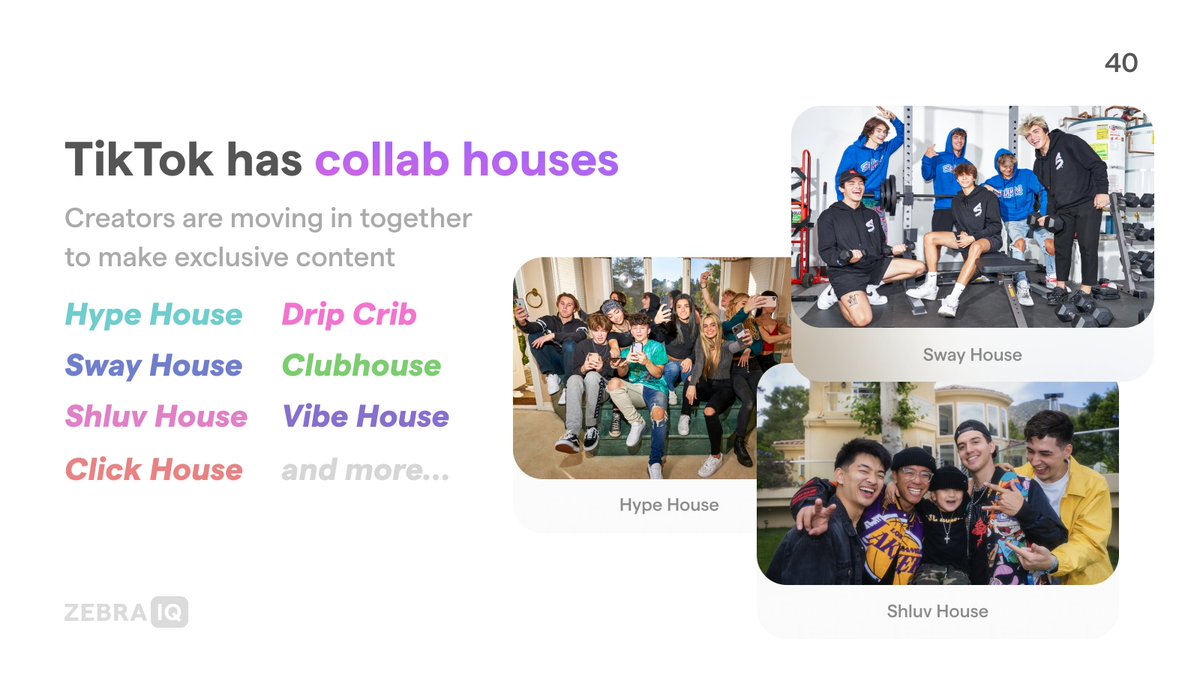 40

TikTok has collab houses

Creators are moving in together to make exclusive content

Hype House
Sway House
Shluv House
Click House

Drip Crib
Clubhouse
Vibe House
and more...

Sway House

Hype House

Shluv House

ZEBRA IQ